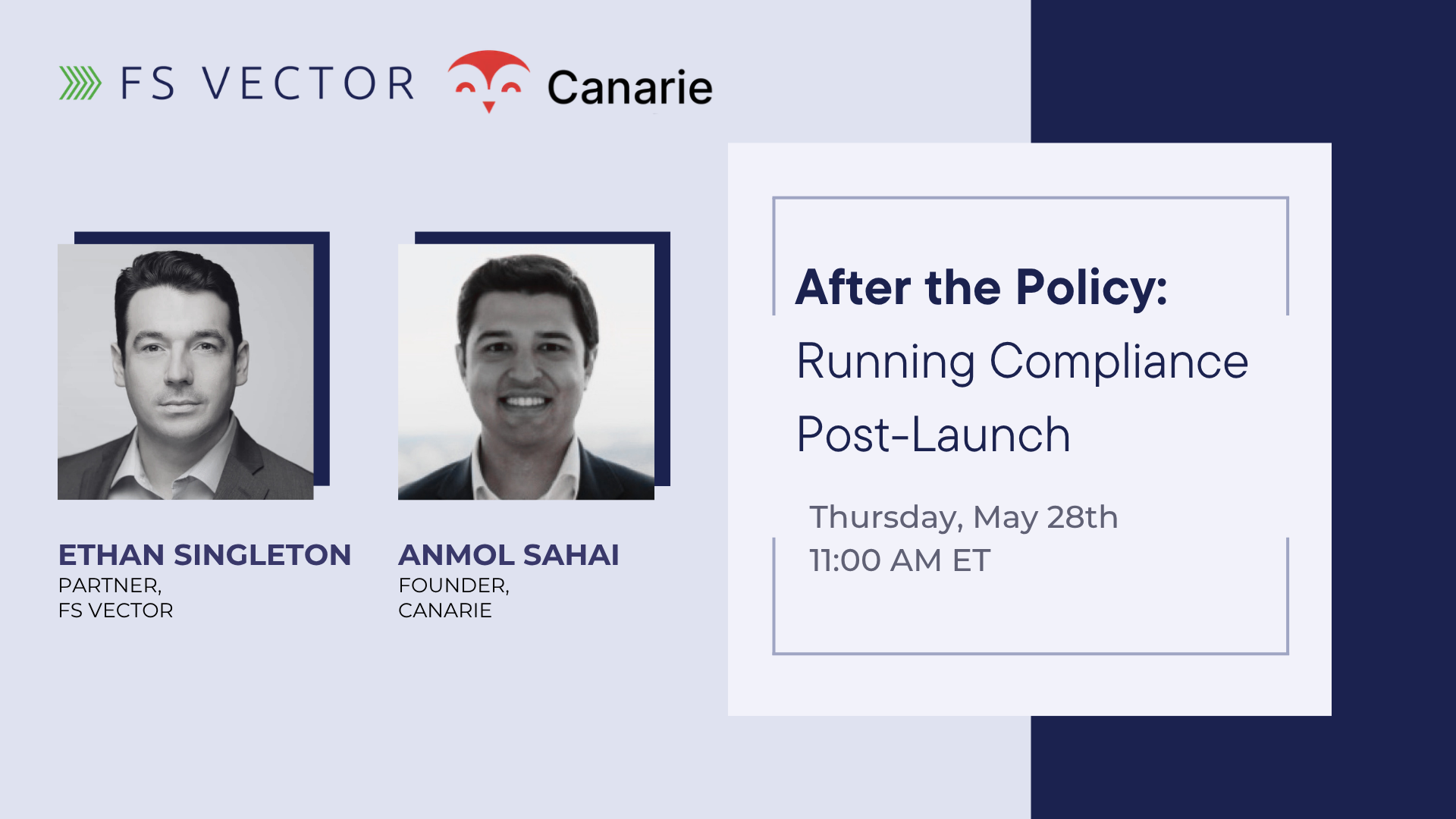 FS VECTOR Canarie

ETHAN SINGLETON
PARTNER,
FS VECTOR

ANMOL SAHAI
FOUNDER,
CANARIE

After the Policy:
Running Compliance
Post-Launch

Thursday, May 28th
11:00 AM ET